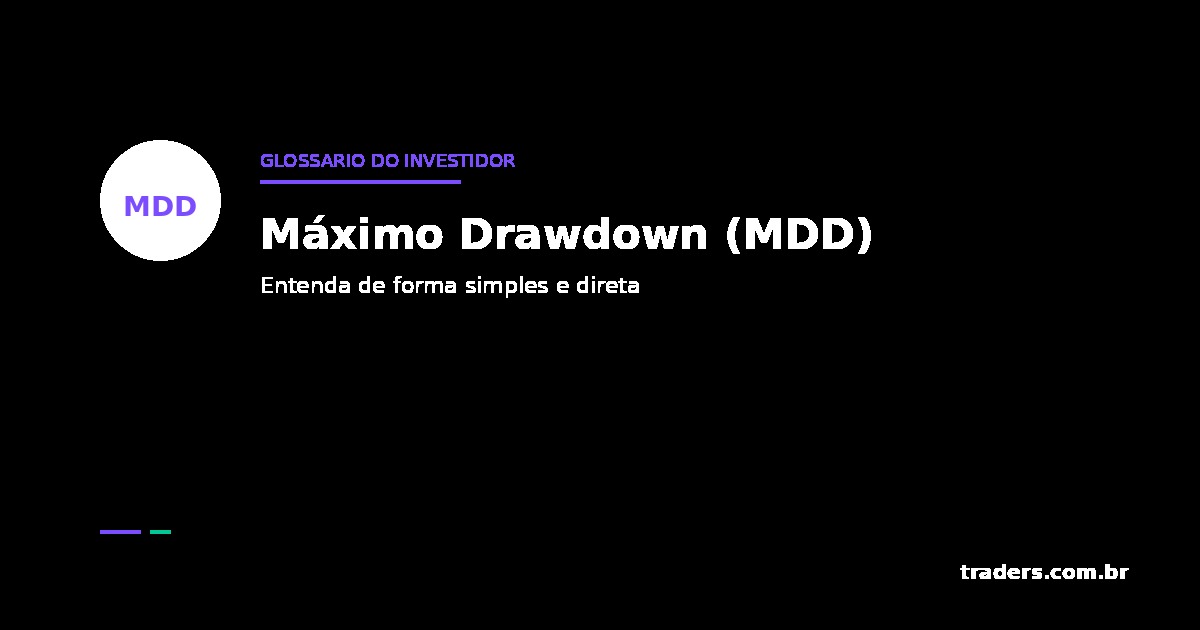 MDD

GLOSSARIO DO INVESTIDOR

Máximo Drawdown (MDD)

Entenda de forma simples e direta

traders.com.br